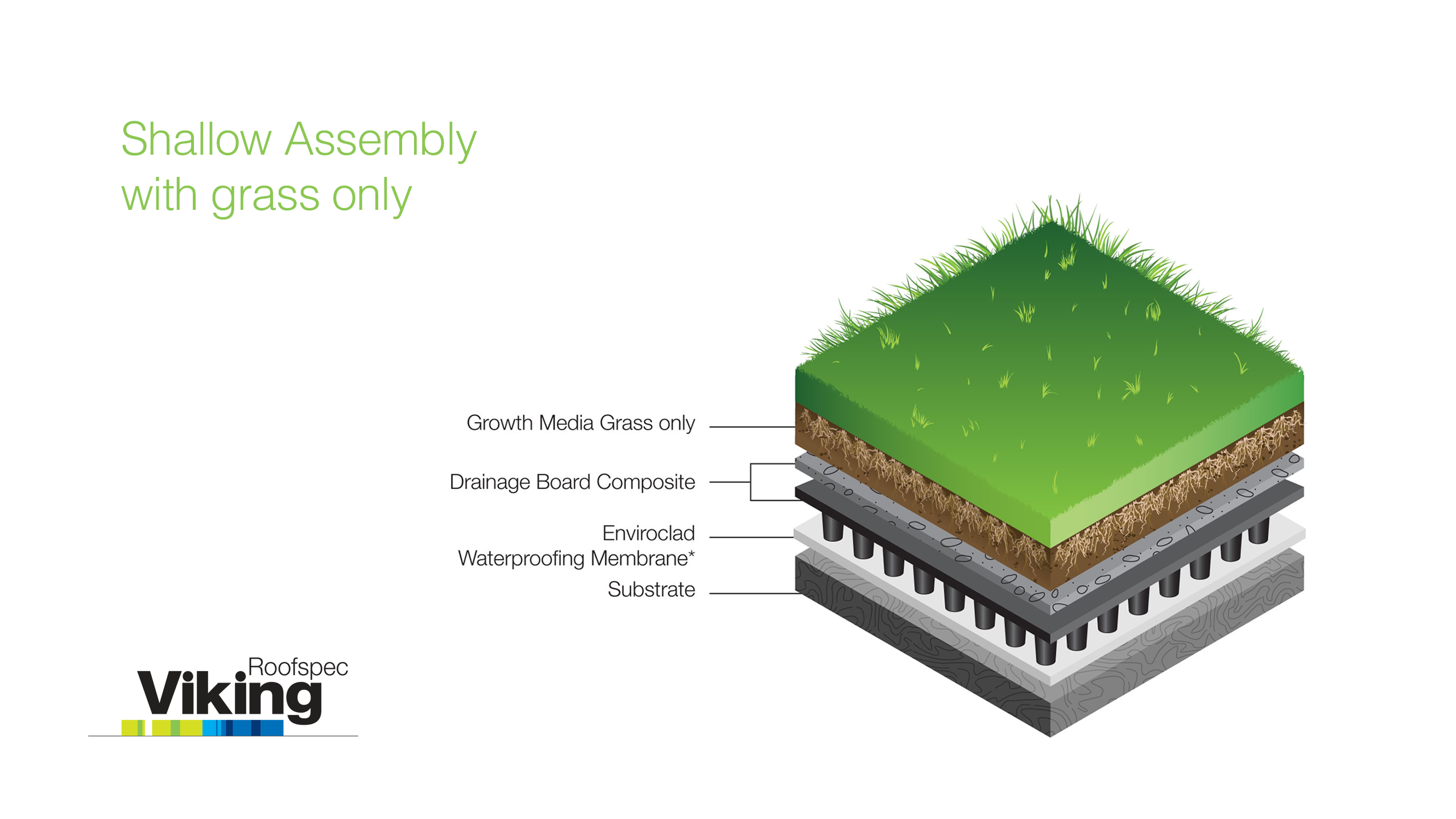 Shallow Assembly with grass only

Growth Media Grass only

Drainage Board Composite

Enviroclad Waterproofing Membrane*

Substrate

Roofspec Viking